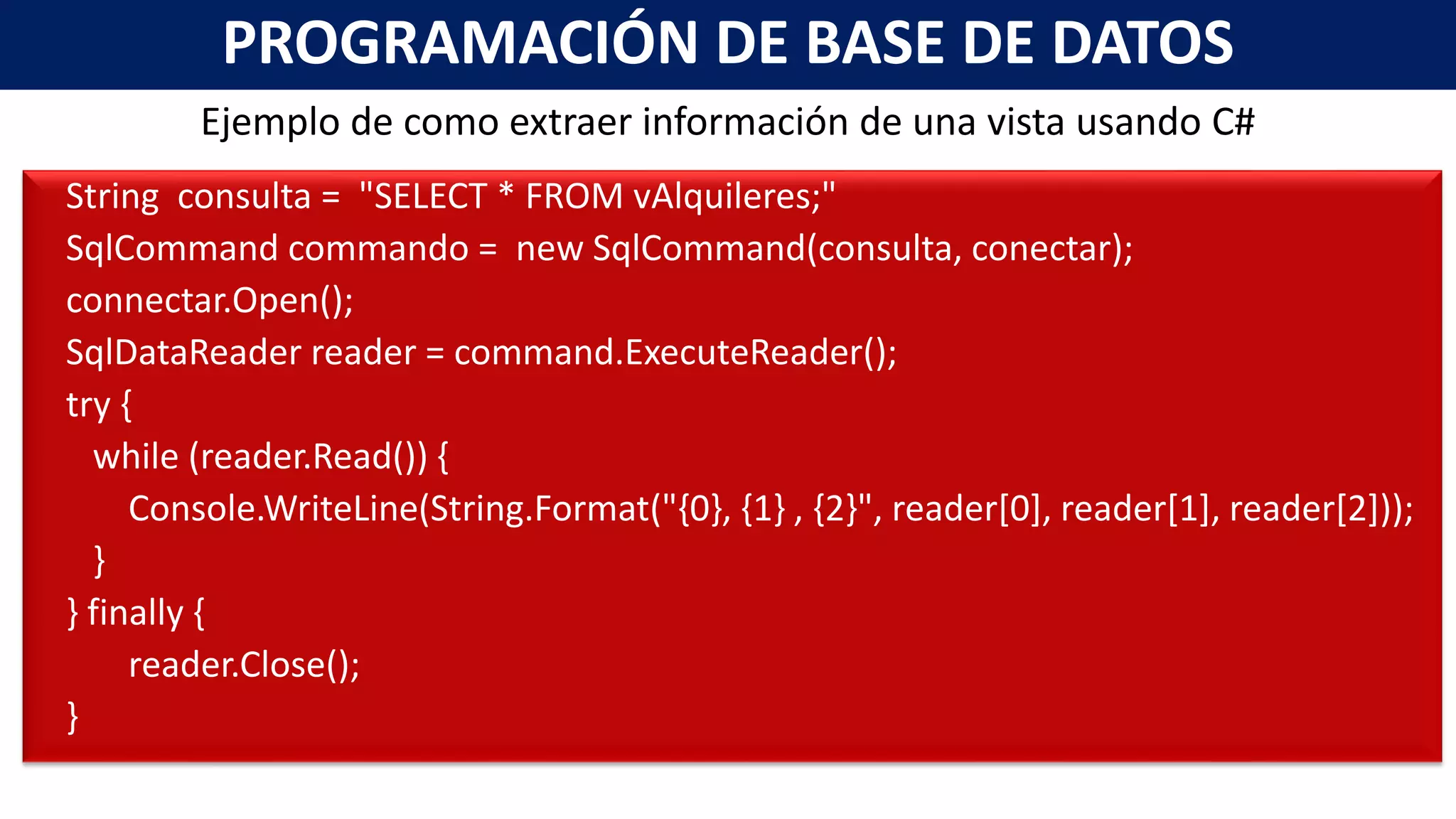 PROGRAMACIÓN DE BASE DE DATOS

Ejemplo de como extraer información de una vista usando C#

String consulta = "SELECT * FROM vAlquileres;"
SqlCommand commando = new SqlCommand(consulta, conectar);
connectar.Open();
SqlDataReader reader = command.ExecuteReader();
try {
while (reader.Read()) {
Console.WriteLine(String.Format("{0}, {1} , {2}", reader[0], reader[1], reader[2]));
}
} finally {
reader.Close();
}